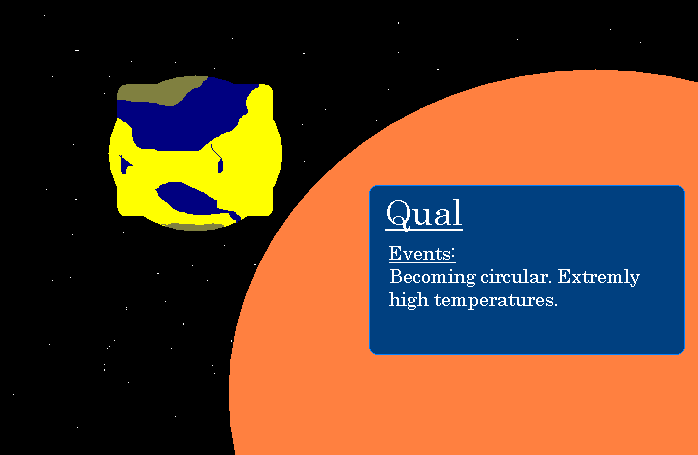 Qual

Events:
Becoming circular. Extremly high temperatures.